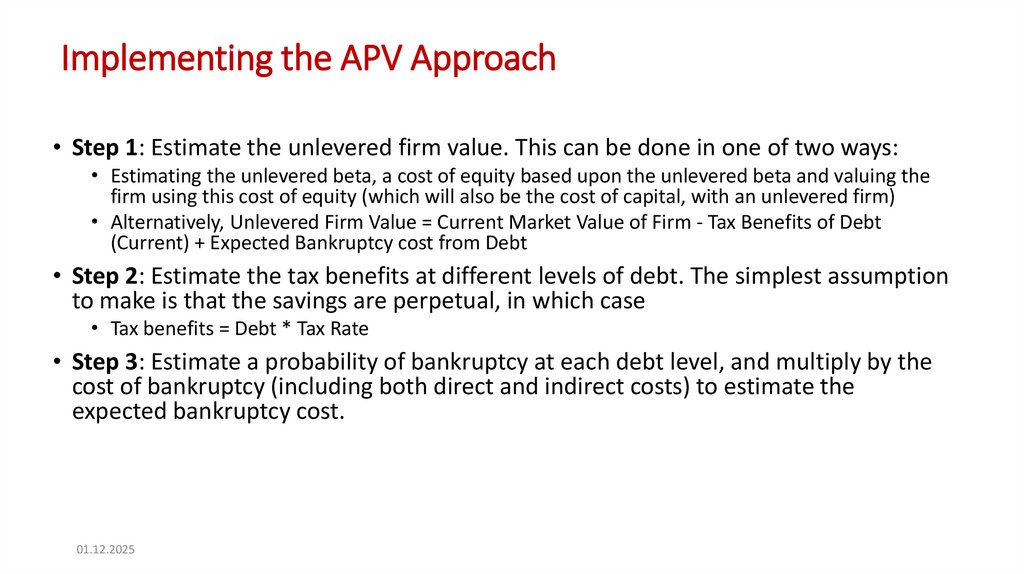 Implementing the APV Approach

• Step 1: Estimate the unlevered firm value. This can be done in one of two ways:

• Estimating the unlevered beta, a cost of equity based upon the unlevered beta and valuing the firm using this cost of equity (which will also be the cost of capital, with an unlevered firm)

• Alternatively, Unlevered Firm Value = Current Market Value of Firm - Tax Benefits of Debt (Current) + Expected Bankruptcy cost from Debt

• Step 2: Estimate the tax benefits at different levels of debt. The simplest assumption to make is that the savings are perpetual, in which case

• Tax benefits = Debt * Tax Rate

• Step 3: Estimate a probability of bankruptcy at each debt level, and multiply by the cost of bankruptcy (including both direct and indirect costs) to estimate the expected bankruptcy cost.

01.12.2025